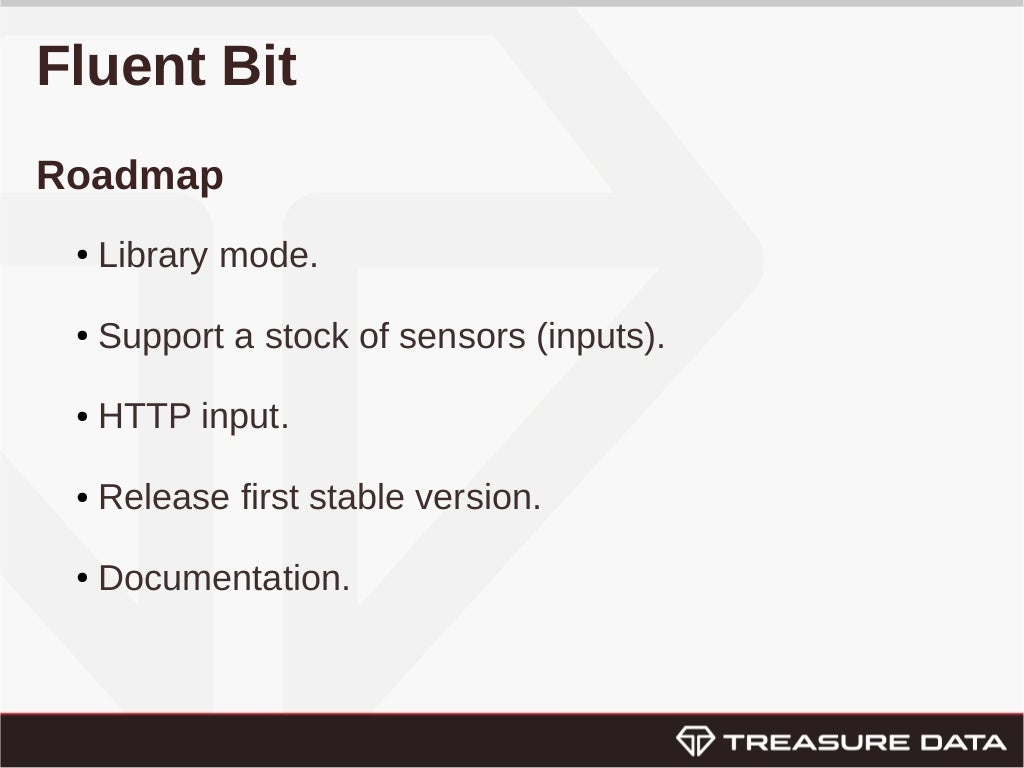 Fluent Bit

Roadmap

• Library mode.

• Support a stock of sensors (inputs).

• HTTP input.

• Release first stable version.

• Documentation.

TREASURE DATA